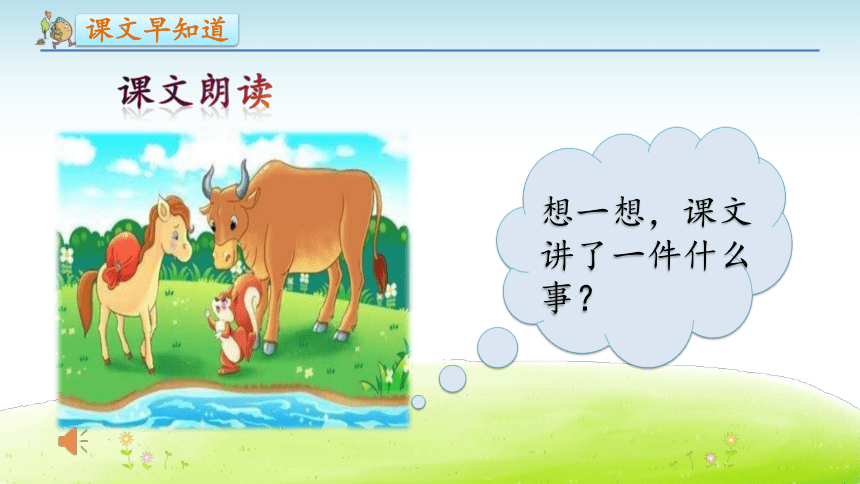 课文早知道

课文朗读

想一想，课文讲了一件什么事？